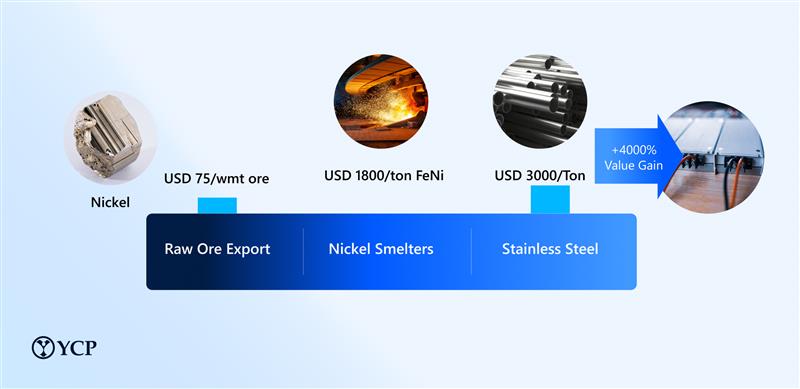 Nickel

USD 75/wmt ore

USD 1800/ton FeNi

USD 3000/Ton

+4000% Value Gain

Raw Ore Export

Nickel Smelters

Stainless Steel

YCP